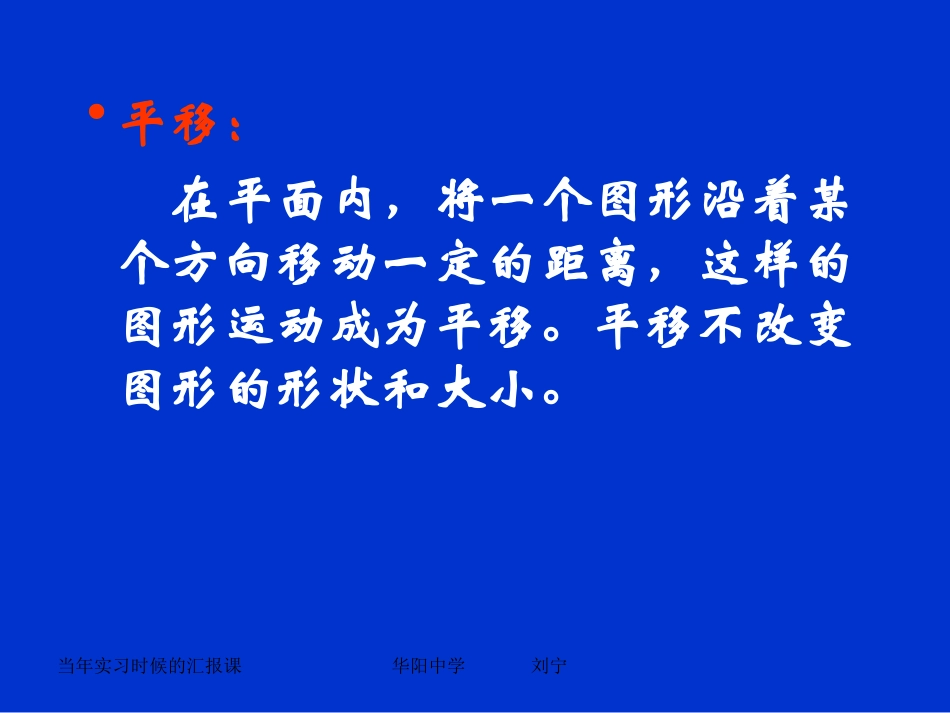 • 平移：

在平面内，将一个图形沿着某个方向移动一定的距离，这样的图形运动成为平移。平移不改变图形的形状和大小。

当年实习时候的汇报课　　华阳中学　　刘宁